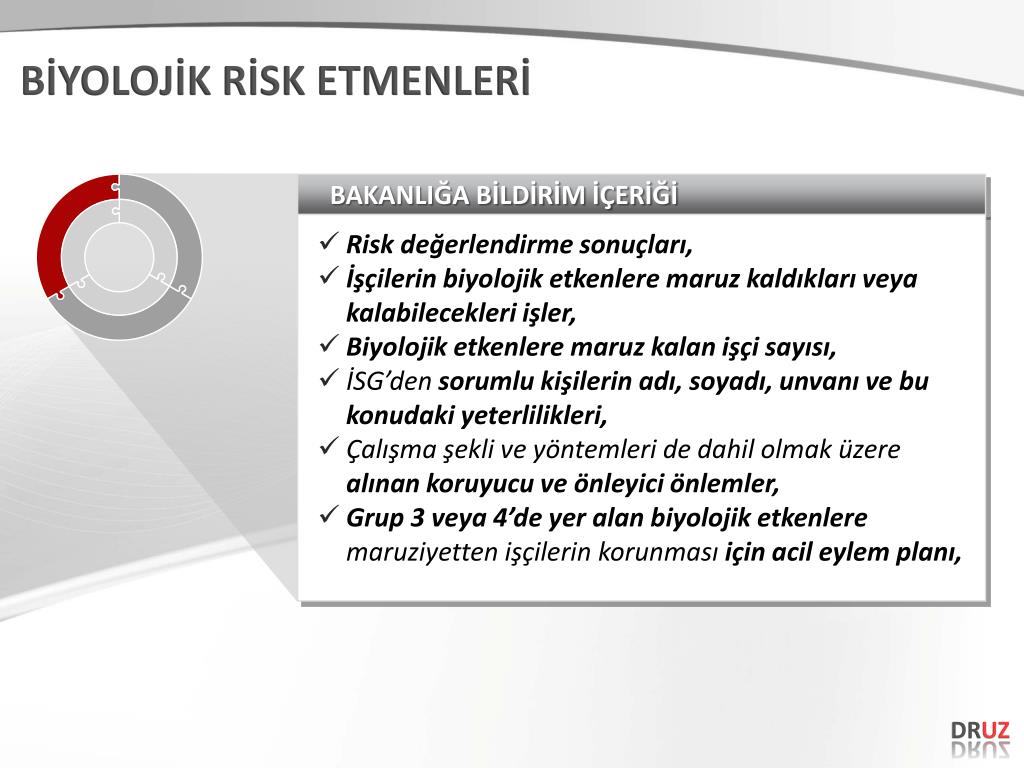 BİYOLOJİK RİSK ETMENLERİ

BAKANLIĞA BİLDİRİM İÇERİĞİ

✓ Risk değerlendirme sonuçları,
✓ İşçilerin biyolojik etkenlere maruz kaldıkları veya kalabilecekleri işler,
✓ Biyolojik etkenlere maruz kalan işçi sayısı,
✓ İSG'den sorumlu kişilerin adı, soyadı, unvanı ve bu konudaki yeterlilikleri,
✓ Çalışma şekli ve yöntemleri de dahil olmak üzere alınan koruyucu ve önleyici önlemler,
✓ Grup 3 veya 4'de yer alan biyolojik etkenlere maruziyetten işçilerin korunması için acil eylem planı,

DRUZ